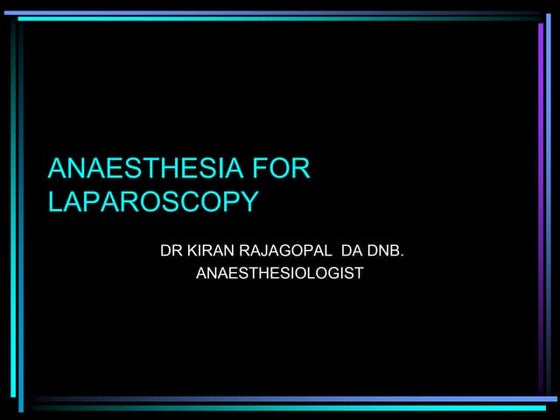 ANAESTHESIA FOR LAPAROSCOPY

DR KIRAN RAJAGOPAL DA DNB.
ANAESTHESIOLOGIST